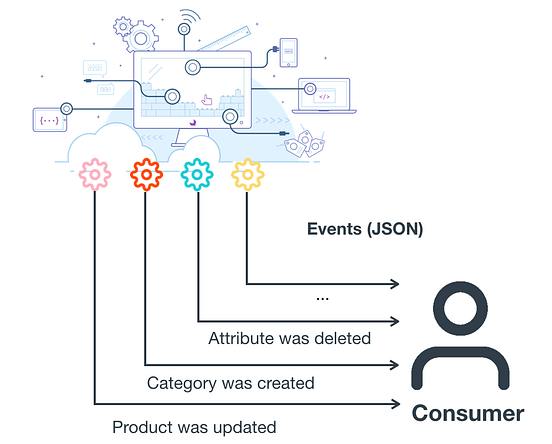 {···}

</>

Events (JSON)

...

Attribute was deleted

Category was created

Product was updated

Consumer